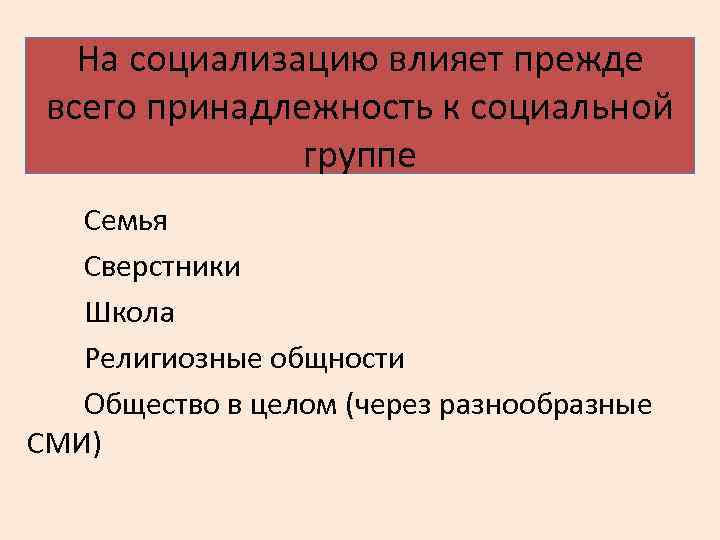 На социализацию влияет прежде всего принадлежность к социальной группе

Семья

Сверстники

Школа

Религиозные общности

Общество в целом (через разнообразные СМИ)